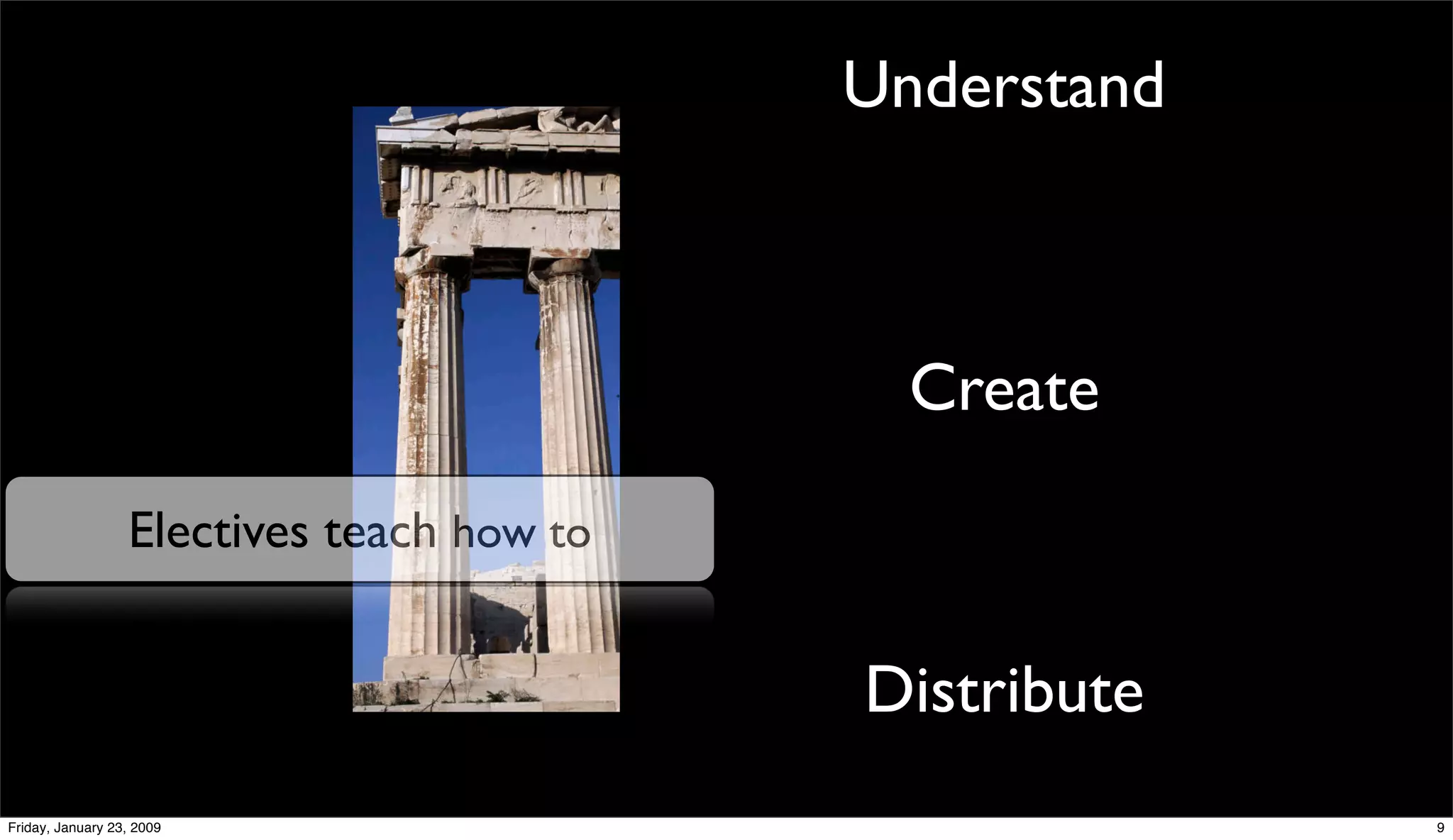 Electives teach how to

Understand

Create

Distribute

Friday, January 23, 2009

9